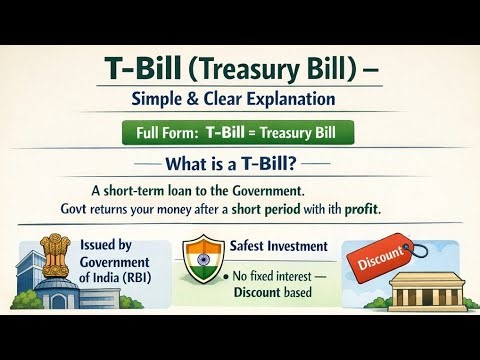 T-Bill (Treasury Bill) –

Simple & Clear Explanation

Full Form: T-Bill = Treasury Bill

What is a T-Bill?

A short-term loan to the Government.
Govt returns your money after a short period with ith profit.

Issued by Government of India (RBI)

Safest Investment

• No fixed interest — Discount based

Discount